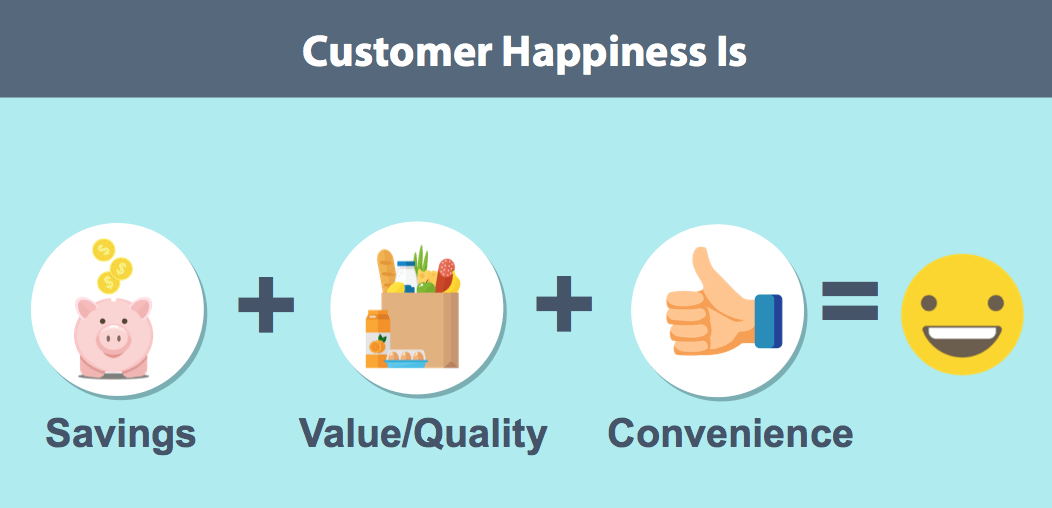 Customer Happiness Is

Savings + Value/Quality + Convenience =